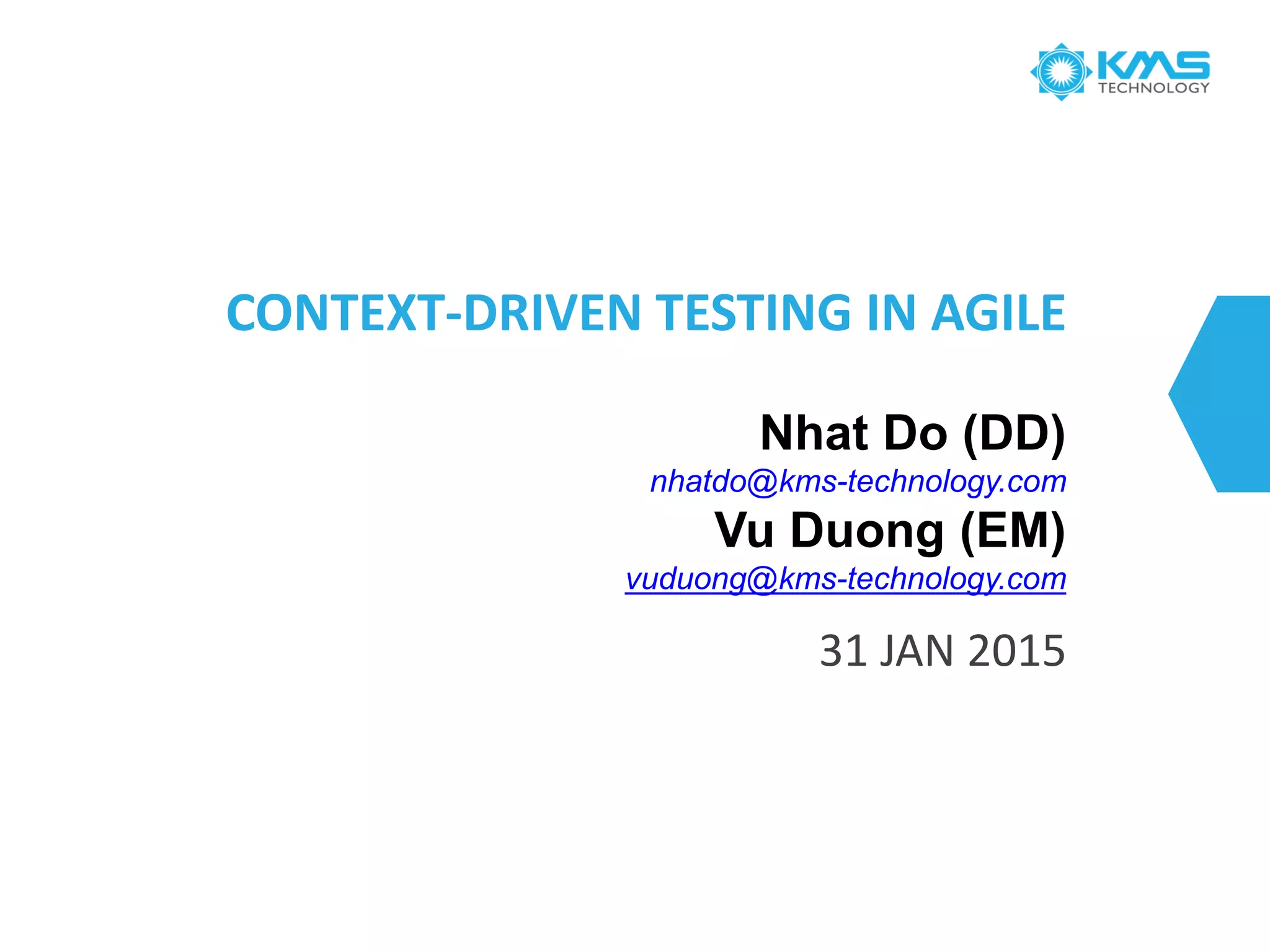 KMS TECHNOLOGY

CONTEXT-DRIVEN TESTING IN AGILE

Nhat Do (DD)
nhatdo@kms-technology.com
Vu Duong (EM)
vuduong@kms-technology.com

31 JAN 2015